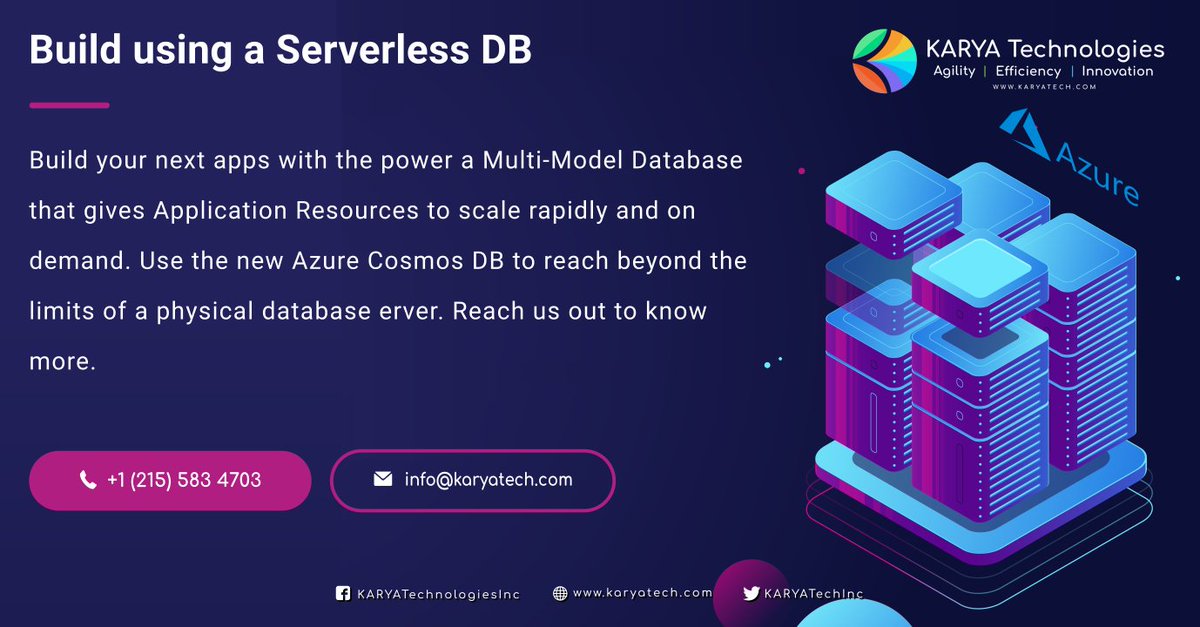 Build using a Serverless DB

KARYA Technologies
Agility | Efficiency | Innovation
WWW.KARYATECH.COM

Azure

Build your next apps with the power a Multi-Model Database that gives Application Resources to scale rapidly and on demand. Use the new Azure Cosmos DB to reach beyond the limits of a physical database erver. Reach us out to know more.

+1 (215) 583 4703

info@karyatech.com

KARYATechnologiesInc www.karyatech.com KARYATechInc